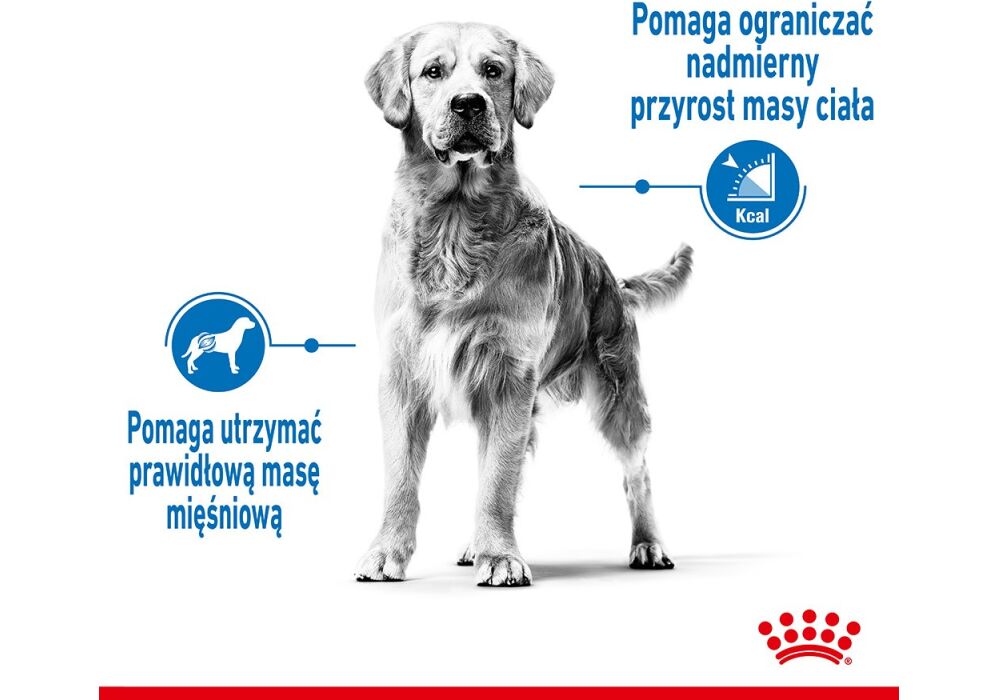 Pomaga ograniczać nadmierny przyrost masy ciała

Kcal

Pomaga utrzymać prawidłową masę mięśniową